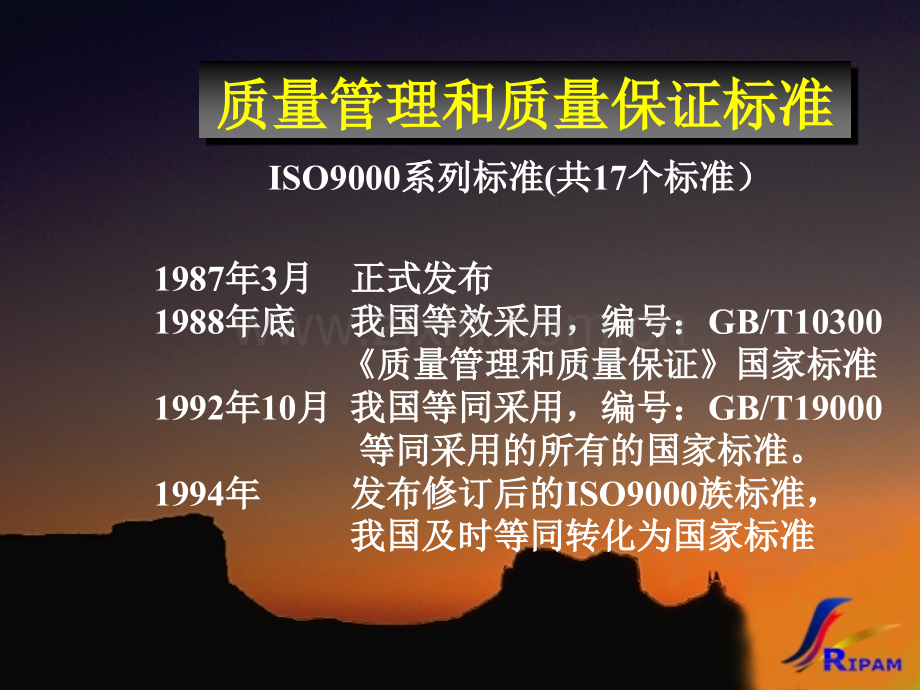 质量管理和质量保证标准

ISO9000系列标准(共17个标准）

1987年3月 正式发布
1988年底 我国等效采用，编号：GB/T10300
《质量管理和质量保证》国家标准
1992年10月 我国等同采用，编号：GB/T19000
等同采用的所有的国家标准。
1994年 发布修订后的ISO9000族标准，
我国及时等同转化为国家标准

RIPAM